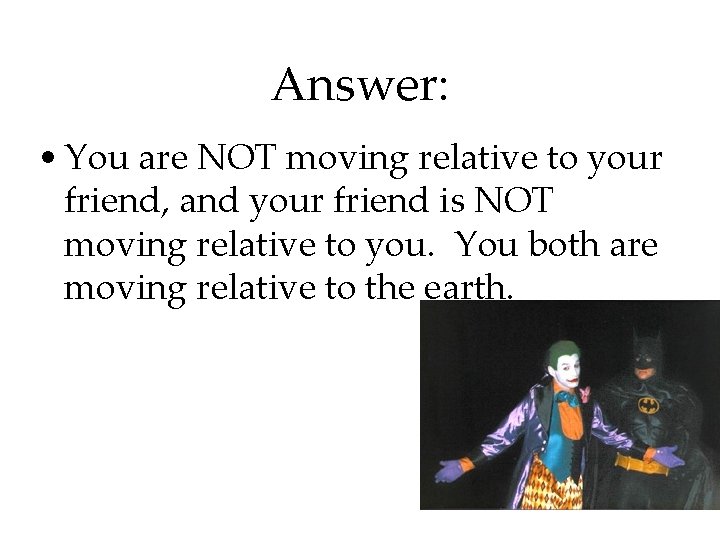 Answer:

• You are NOT moving relative to your friend, and your friend is NOT moving relative to you. You both are moving relative to the earth.